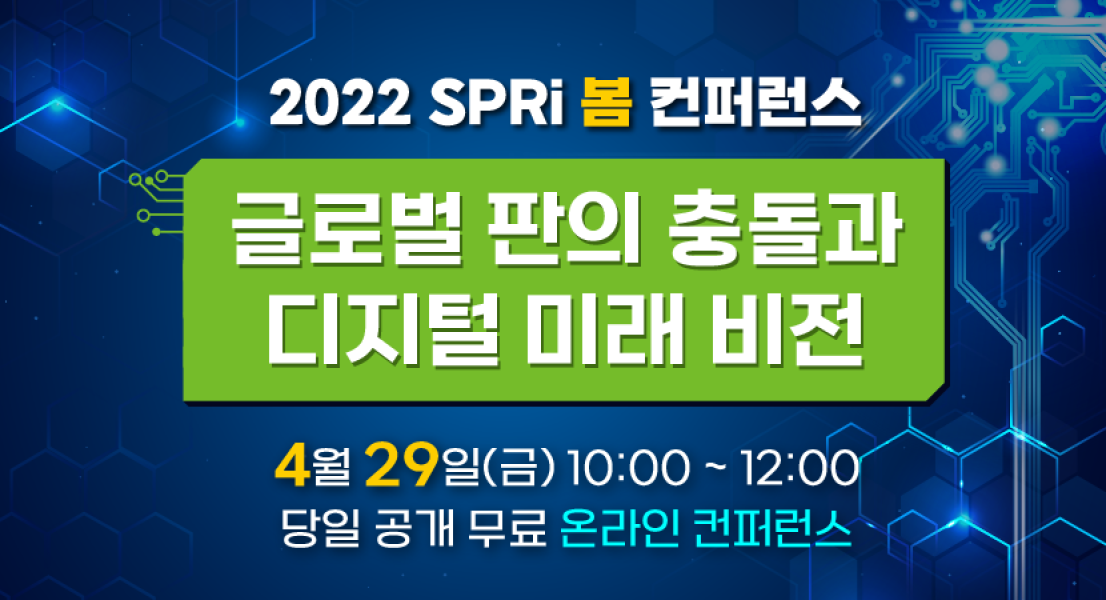 2022 SPRi 봄 컨퍼런스

글로벌 판의 충돌과 디지털 미래 비전

4월 29일(금) 10:00 ~ 12:00

당일 공개 무료 온라인 컨퍼런스